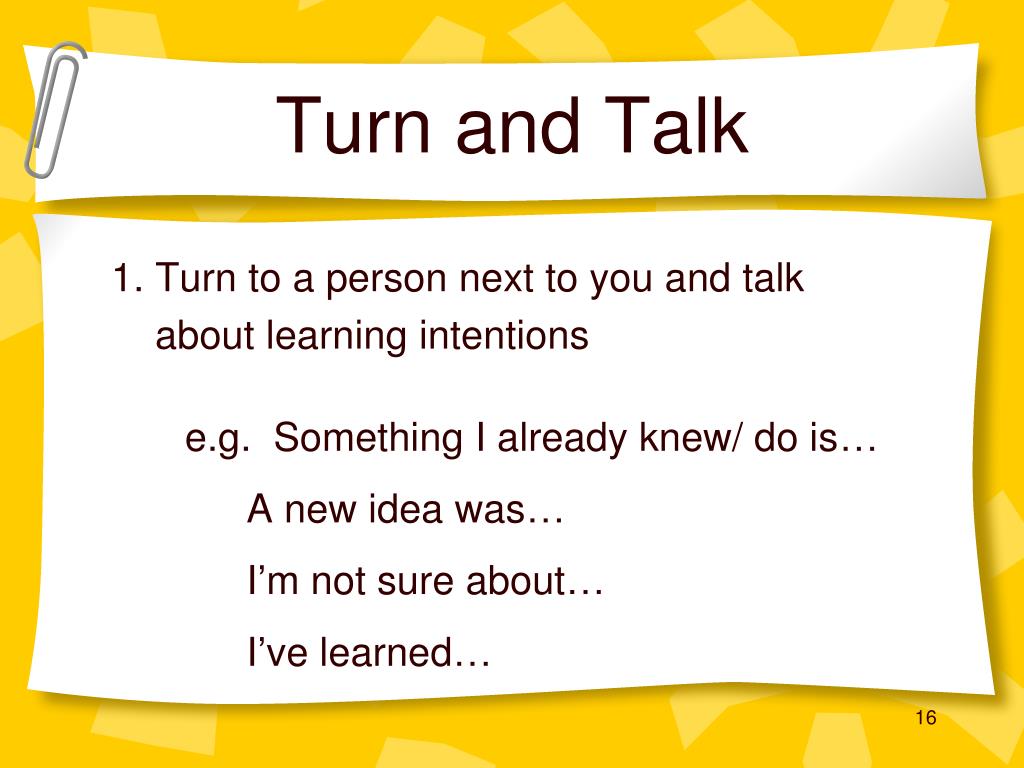 Turn and Talk

1. Turn to a person next to you and talk about learning intentions

e.g. Something I already knew/ do is…

A new idea was…

I’m not sure about…

I’ve learned…

16